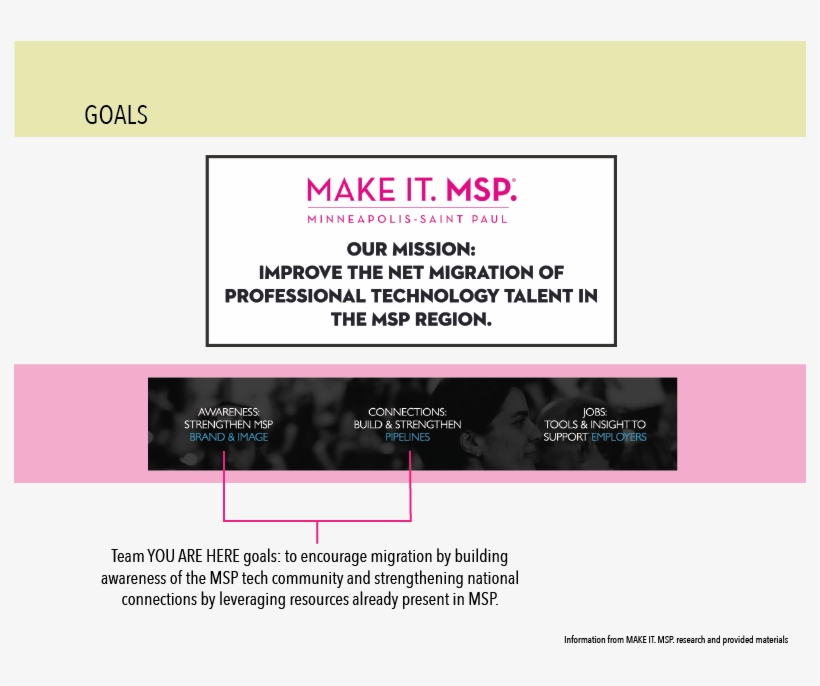 GOALS

MAKE IT. MSP.
MINNEAPOLIS-SAINT PAUL

OUR MISSION:
IMPROVE THE NET MIGRATION OF PROFESSIONAL TECHNOLOGY TALENT IN THE MSP REGION.

AWARENESS:
STRENGTHEN MSP
BRAND & IMAGE

CONNECTIONS:
BUILD & STRENGTHEN
PIPELINES

JOBS:
TOOLS & INSIGHT TO
SUPPORT EMPLOYERS

Team YOU ARE HERE goals: to encourage migration by building awareness of the MSP tech community and strengthening national connections by leveraging resources already present in MSP.

Information from MAKE IT. MSP. research and provided materials